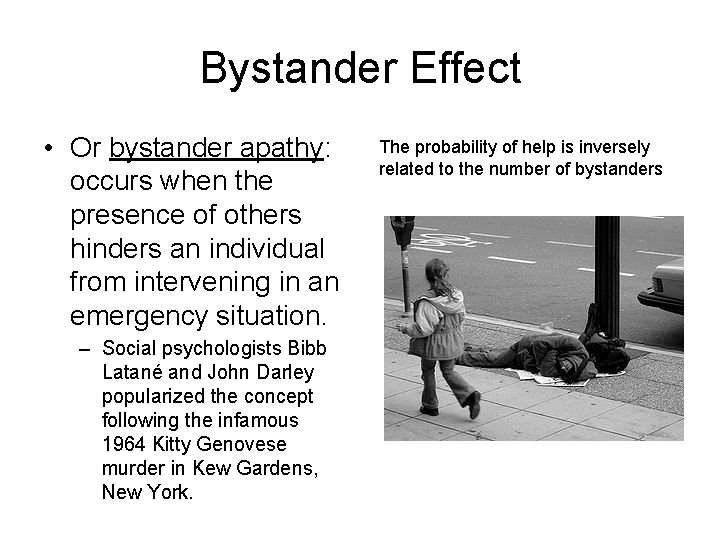 Bystander Effect

• Or bystander apathy: occurs when the presence of others hinders an individual from intervening in an emergency situation.

– Social psychologists Bibb Latané and John Darley popularized the concept following the infamous 1964 Kitty Genovese murder in Kew Gardens, New York.

The probability of help is inversely related to the number of bystanders